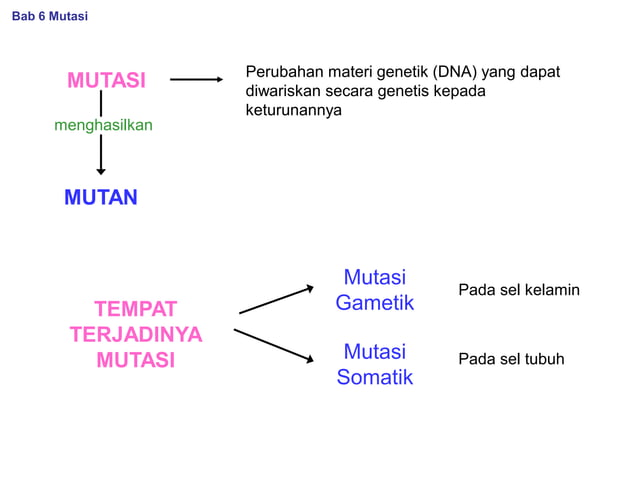 Bab 6 Mutasi

MUTASI

Perubahan materi genetik (DNA) yang dapat diwariskan secara genetis kepada keturunannya

menghasilkan

MUTAN

TEMPAT TERJADINYA MUTASI

Mutasi Gametik

Pada sel kelamin

Mutasi Somatik

Pada sel tubuh